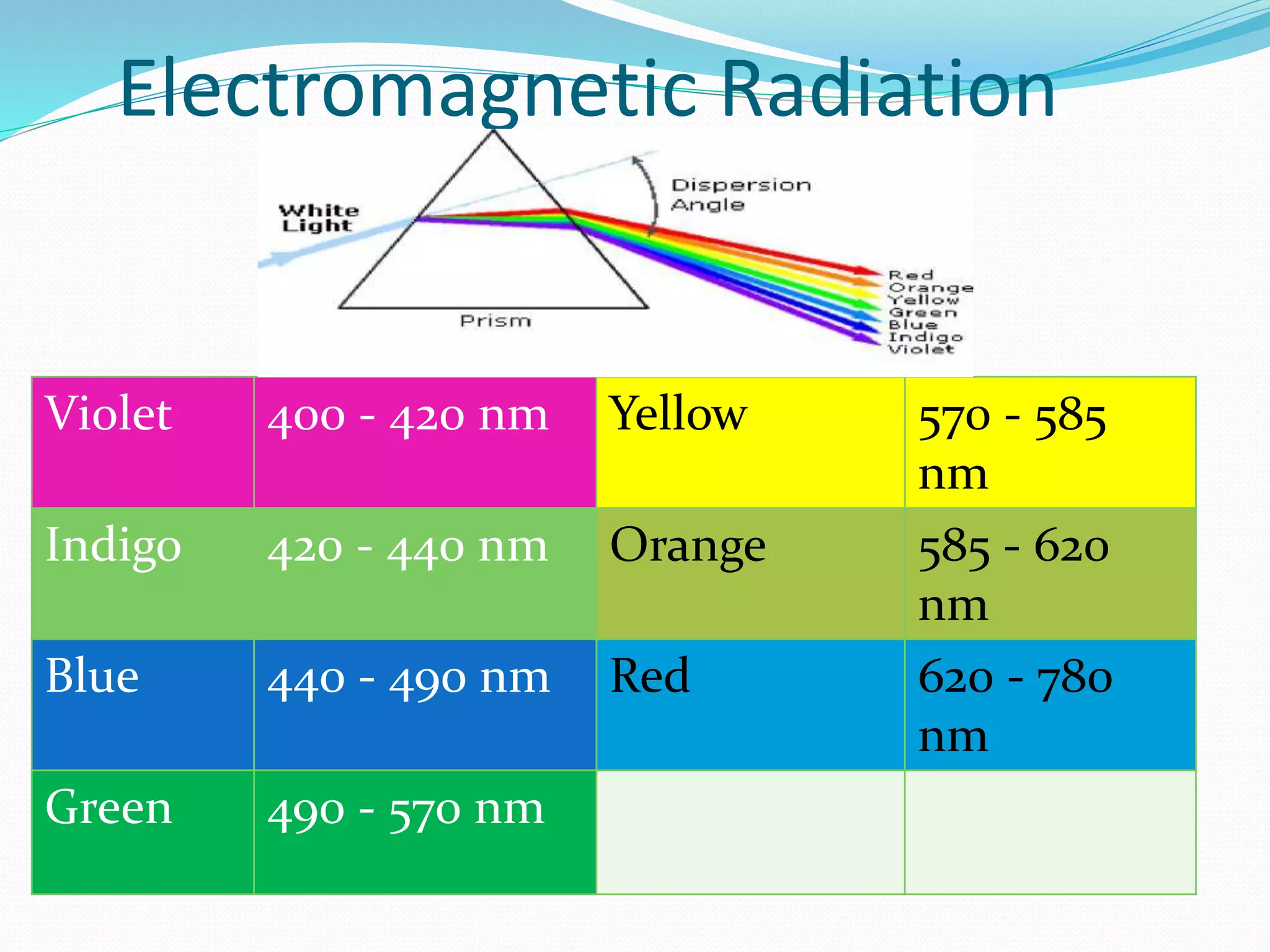 Electromagnetic Radiation

White Light

Dispersion Angle

Prism

Red
Orange
Yellow
Green
Blue
Indigo
Violet

| Violet | 400 - 420 nm | Yellow | 570 - 585 nm |
|---|---|---|---|
| Indigo | 420 - 440 nm | Orange | 585 - 620 nm |
| Blue | 440 - 490 nm | Red | 620 - 780 nm |
| Green | 490 - 570 nm | | |